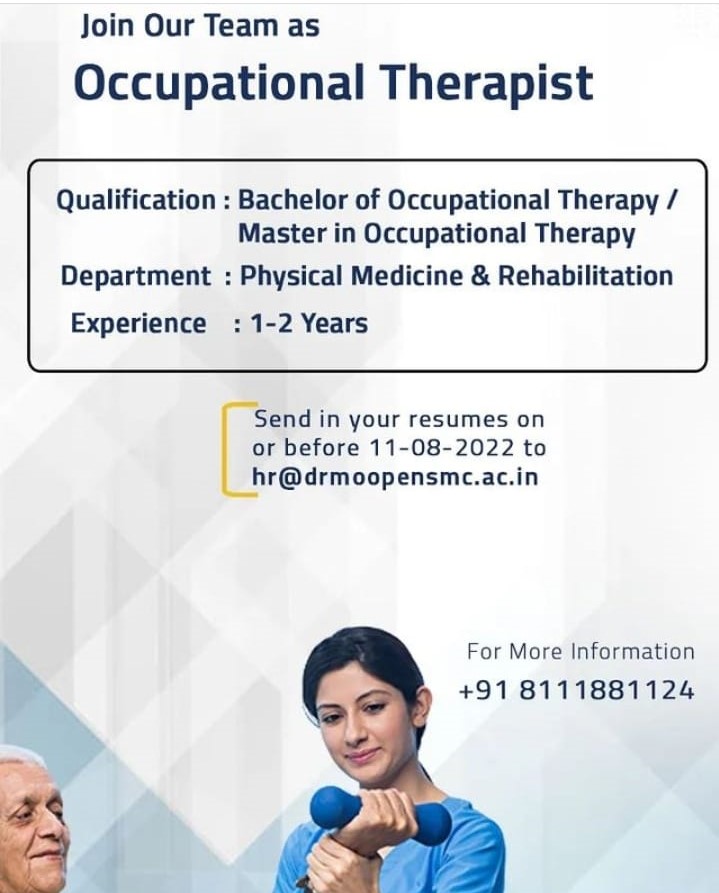 Join Our Team as

Occupational Therapist

Qualification : Bachelor of Occupational Therapy / Master in Occupational Therapy

Department : Physical Medicine & Rehabilitation

Experience : 1-2 Years

Send in your resumes on or before 11-08-2022 to hr@drmoopensmc.ac.in

For More Information
+91 8111881124